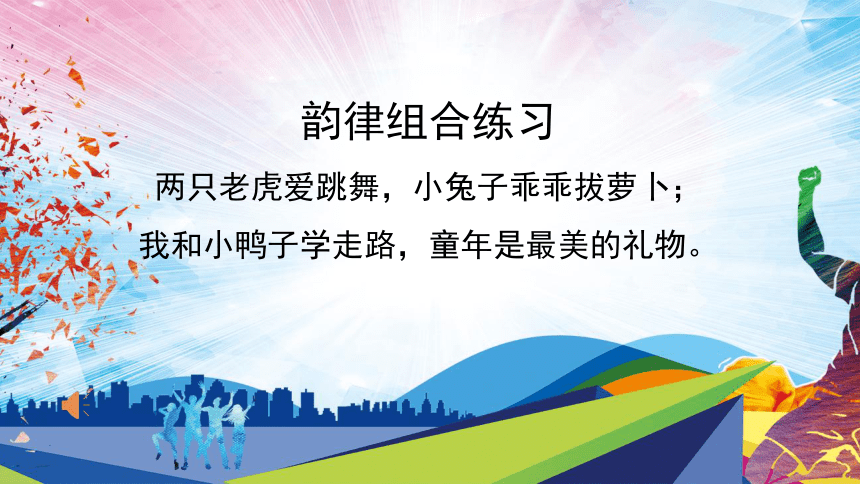 韵律组合练习

两只老虎爱跳舞，小兔子乖乖拔萝卜；
我和小鸭子学走路，童年是最美的礼物。